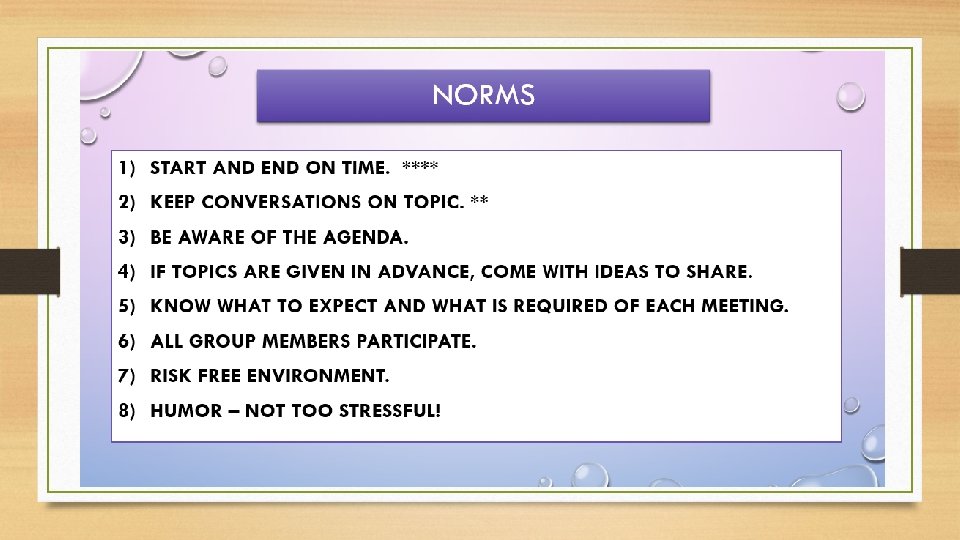 NORMS

1) START AND END ON TIME. ****
2) KEEP CONVERSATIONS ON TOPIC. **
3) BE AWARE OF THE AGENDA.
4) IF TOPICS ARE GIVEN IN ADVANCE, COME WITH IDEAS TO SHARE.
5) KNOW WHAT TO EXPECT AND WHAT IS REQUIRED OF EACH MEETING.
6) ALL GROUP MEMBERS PARTICIPATE.
7) RISK FREE ENVIRONMENT.
8) HUMOR – NOT TOO STRESSFUL!